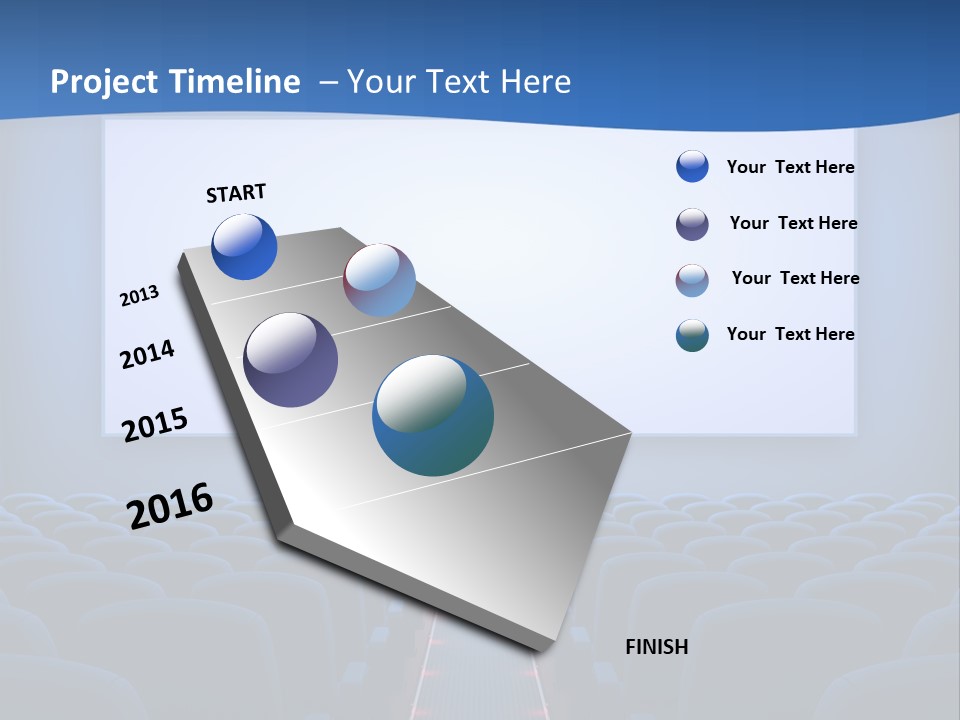 Project Timeline – Your Text Here

START

2013

2014

2015

2016

FINISH

Your Text Here

Your Text Here

Your Text Here

Your Text Here